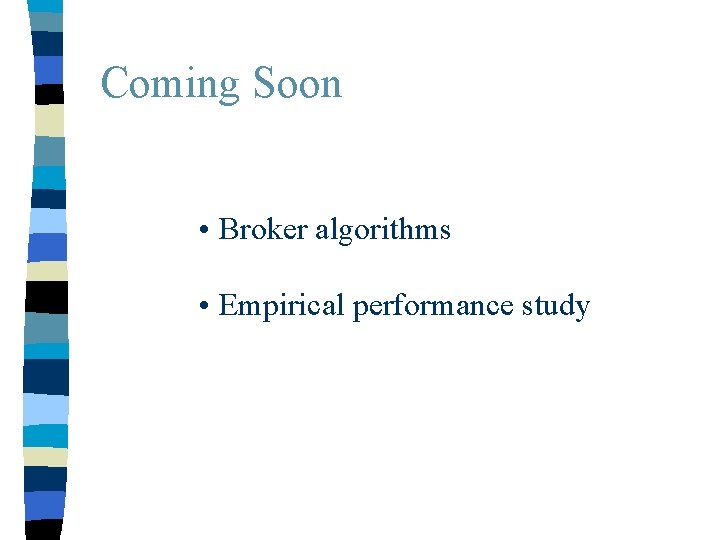 Coming Soon

• Broker algorithms

• Empirical performance study